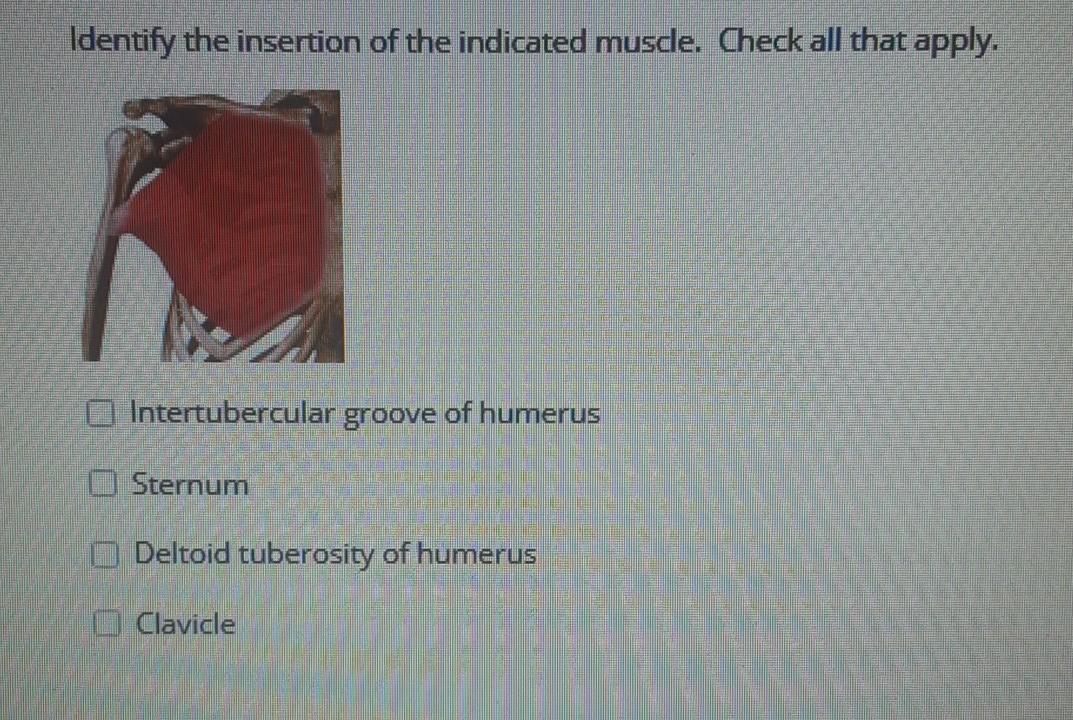 Identify the insertion of the indicated muscle. Check all that apply.

Intertubercular groove of humerus

Sternum

Deltoid tuberosity of humerus

Clavicle